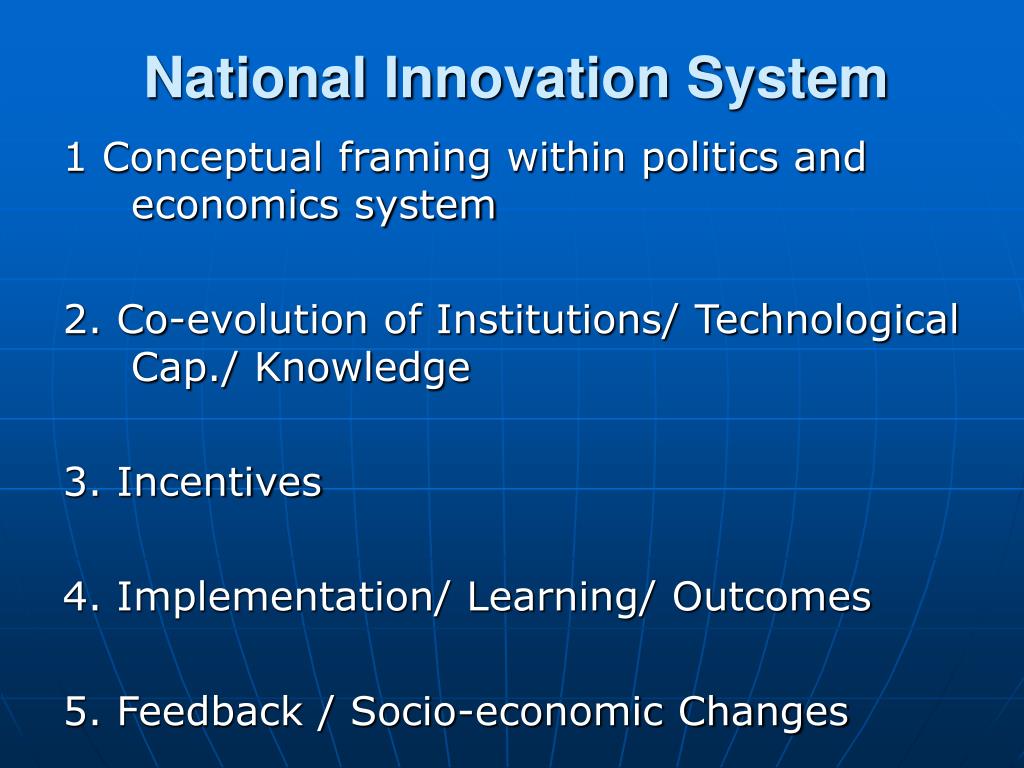 National Innovation System

1 Conceptual framing within politics and economics system

2. Co-evolution of Institutions/ Technological Cap./ Knowledge

3. Incentives

4. Implementation/ Learning/ Outcomes

5. Feedback / Socio-economic Changes